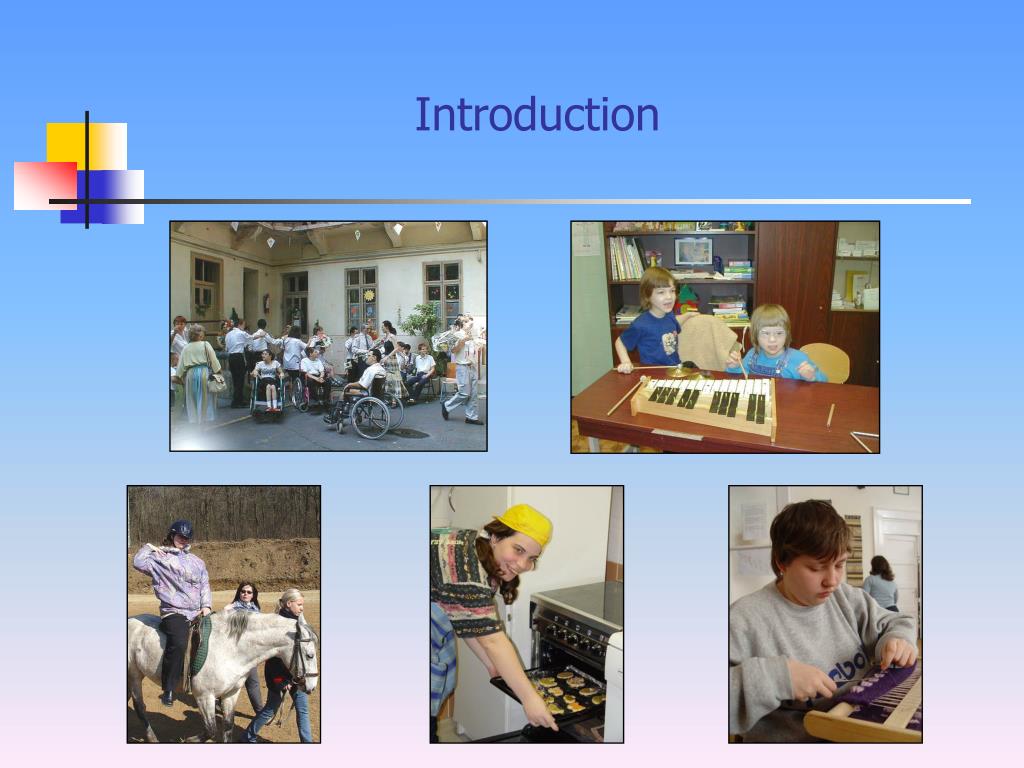 Introduction